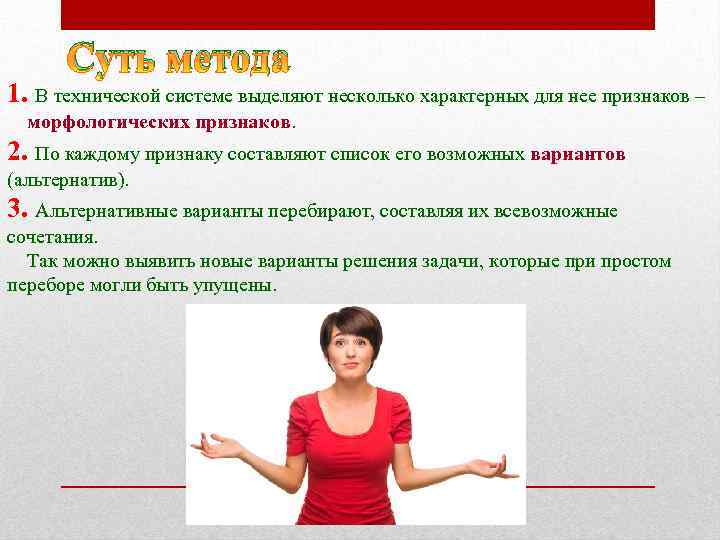 Суть метода

1. В технической системе выделяют несколько характерных для нее признаков – морфологических признаков.

2. По каждому признаку составляют список его возможных вариантов (альтернатив).

3. Альтернативные варианты перебирают, составляя их всевозможные сочетания.

Так можно выявить новые варианты решения задачи, которые при простом переборе могли быть упущены.